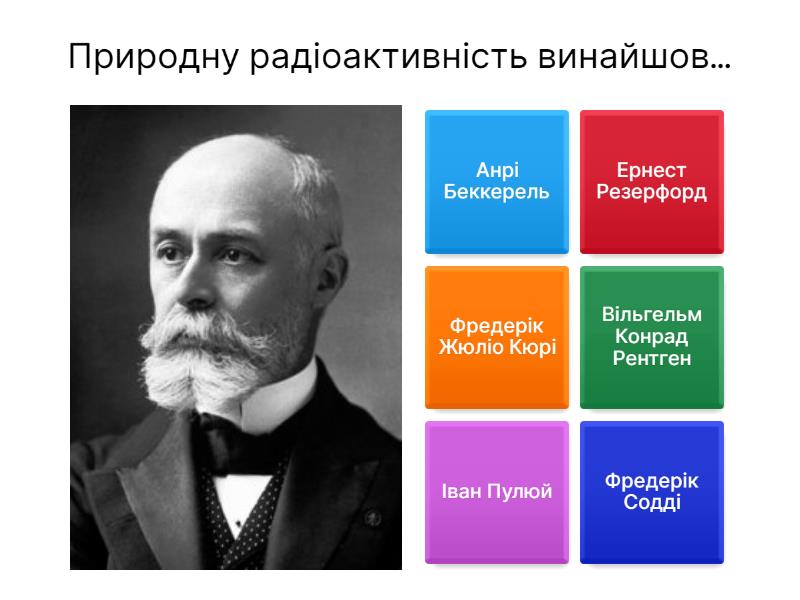 Природну радіоактивність винайшов...

Анрі Беккерель

Ернест Резерфорд

Фредерік Жюліо Кюрі

Вільгельм Конрад Рентген

Іван Пулюй

Фредерік Содді